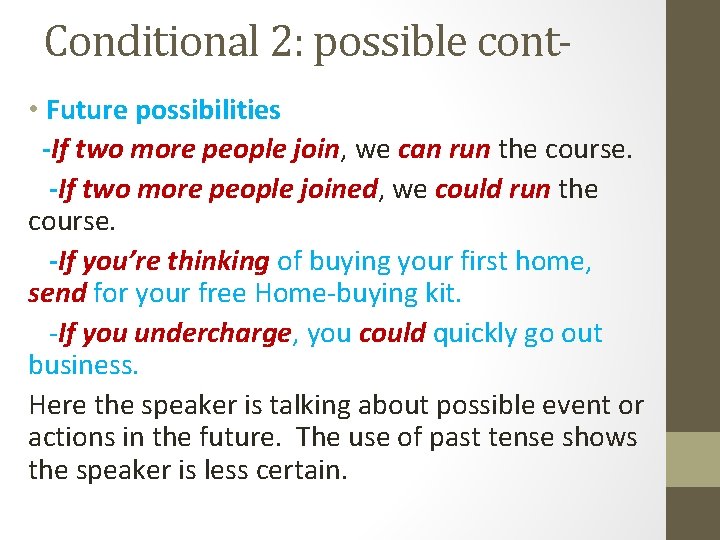 Conditional 2: possible cont-

• Future possibilities

-If two more people join, we can run the course.

-If two more people joined, we could run the course.

-If you're thinking of buying your first home, send for your free Home-buying kit.

-If you undercharge, you could quickly go out business.

Here the speaker is talking about possible event or actions in the future. The use of past tense shows the speaker is less certain.